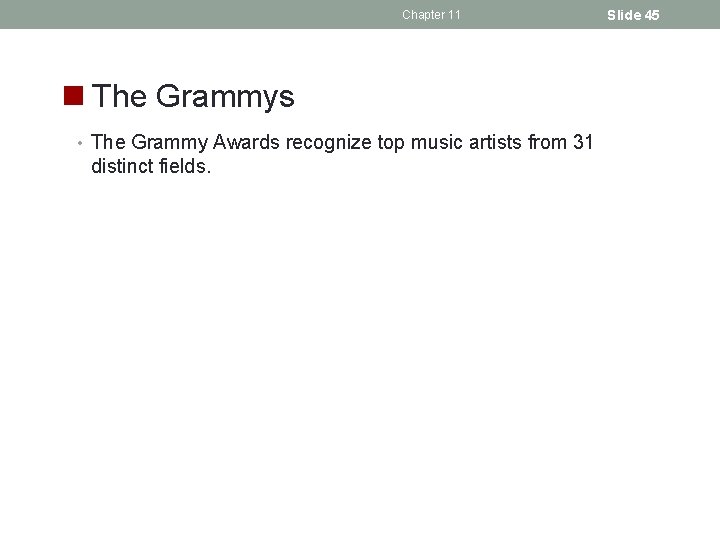 Chapter 11 Slide 45

The Grammys

• The Grammy Awards recognize top music artists from 31 distinct fields.